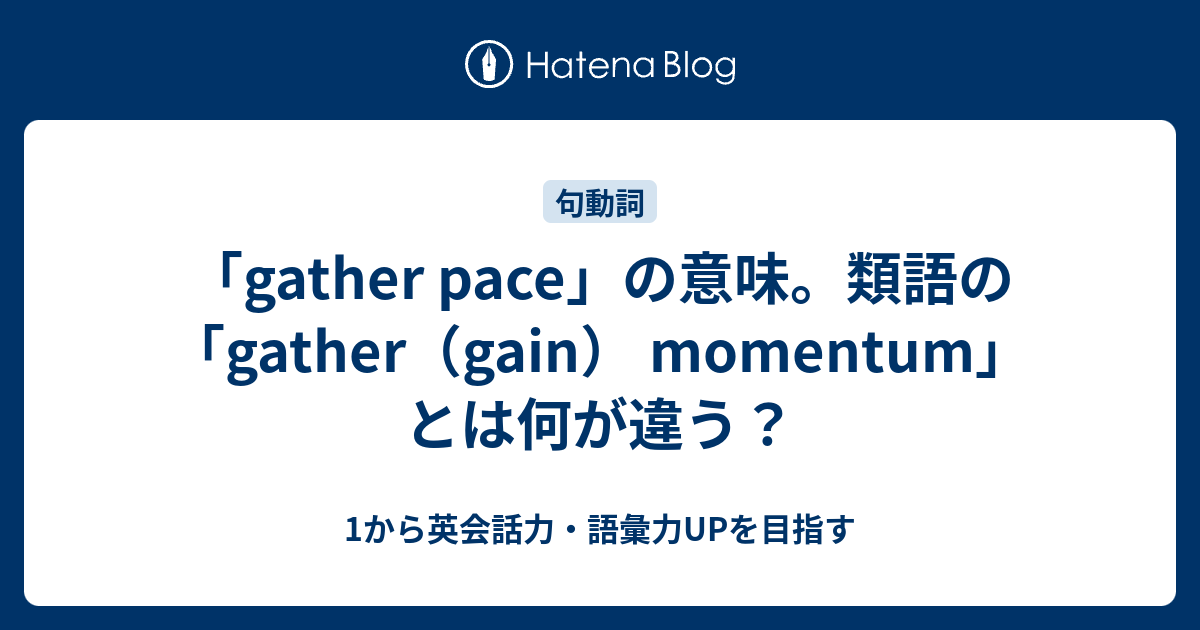 Hatena Blog

句動詞

「gather pace」の意味。類語の「gather（gain） momentum」とは何が違う？

1から英会話力・語彙力UPを目指す